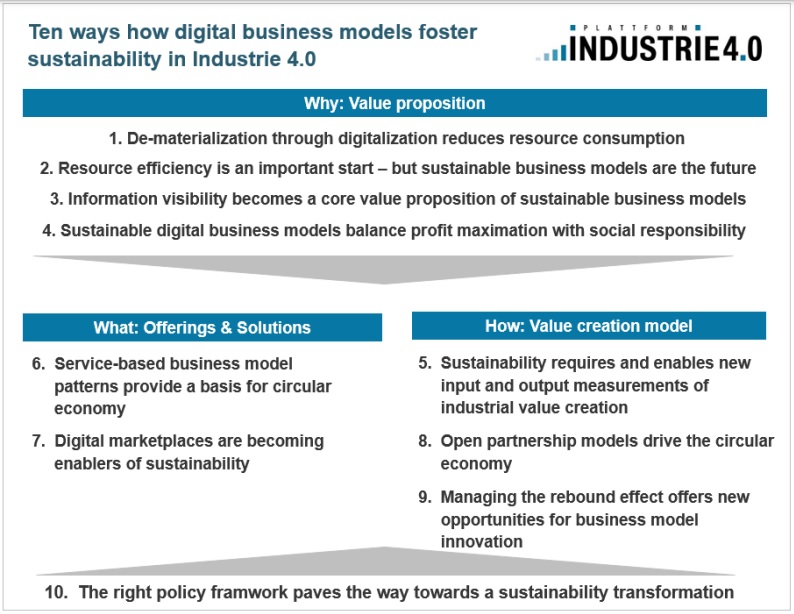 Ten ways how digital business models foster sustainability in Industrie 4.0

PLATTFORM INDUSTRIE 4.0

Why: Value proposition

1. De-materialization through digitalization reduces resource consumption

2. Resource efficiency is an important start – but sustainable business models are the future

3. Information visibility becomes a core value proposition of sustainable business models

4. Sustainable digital business models balance profit maximation with social responsibility

What: Offerings & Solutions

6. Service-based business model patterns provide a basis for circular economy

7. Digital marketplaces are becoming enablers of sustainability

How: Value creation model

5. Sustainability requires and enables new input and output measurements of industrial value creation

8. Open partnership models drive the circular economy

9. Managing the rebound effect offers new opportunities for business model innovation

10. The right policy framwork paves the way towards a sustainability transformation